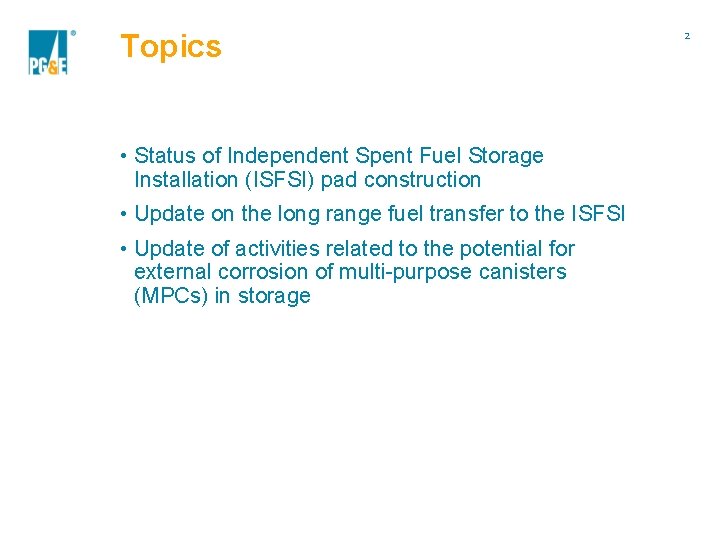 PG&E®

Topics

2

• Status of Independent Spent Fuel Storage Installation (ISFSI) pad construction

• Update on the long range fuel transfer to the ISFSI

• Update of activities related to the potential for external corrosion of multi-purpose canisters (MPCs) in storage